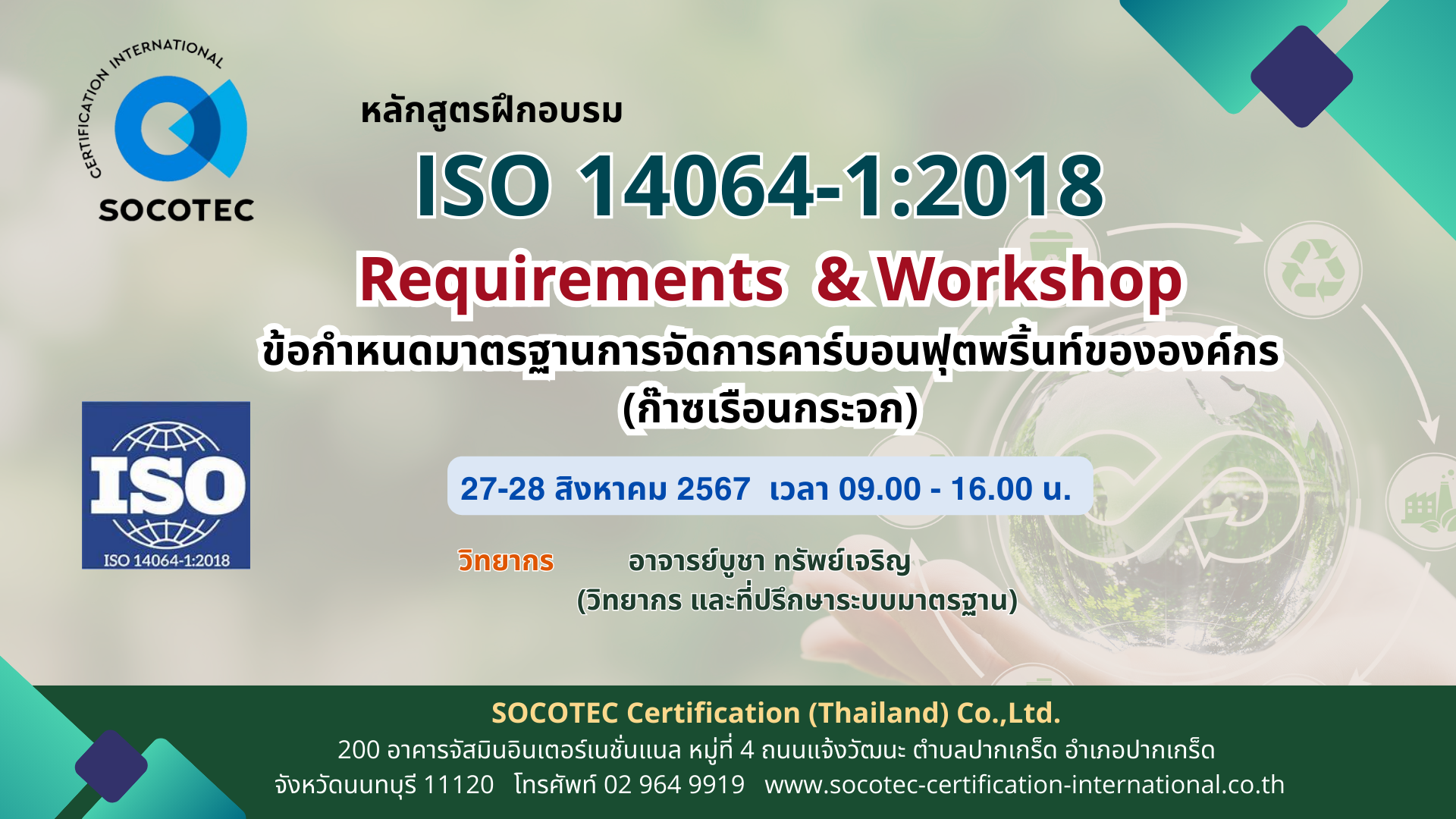 CERTIFICATION INTERNATIONAL
SOCOTEC

หลักสูตรฝึกอบรม
ISO 14064-1:2018
Requirements & Workshop
ข้อกำหนดมาตรฐานการจัดการคาร์บอนฟุตพริ้นท์ขององค์กร (ก๊าซเรือนกระจก)

ISO
ISO 14064-1:2018

27-28 สิงหาคม 2567 เวลา 09.00 - 16.00 น.

วิทยากร อาจารย์บูชา ทรัพย์เจริญ
(วิทยากร และที่ปรึกษาระบบมาตรฐาน)

SOCOTEC Certification (Thailand) Co.,Ltd.
200 อาคารจัสมินอินเตอร์เนชั่นแนล หมู่ที่ 4 ถนนแจ้งวัฒนะ ตำบลปากเกร็ด อำเภอปากเกร็ด จังหวัดนนทบุรี 11120 โทรศัพท์ 02 964 9919 www.socotec-certification-international.co.th